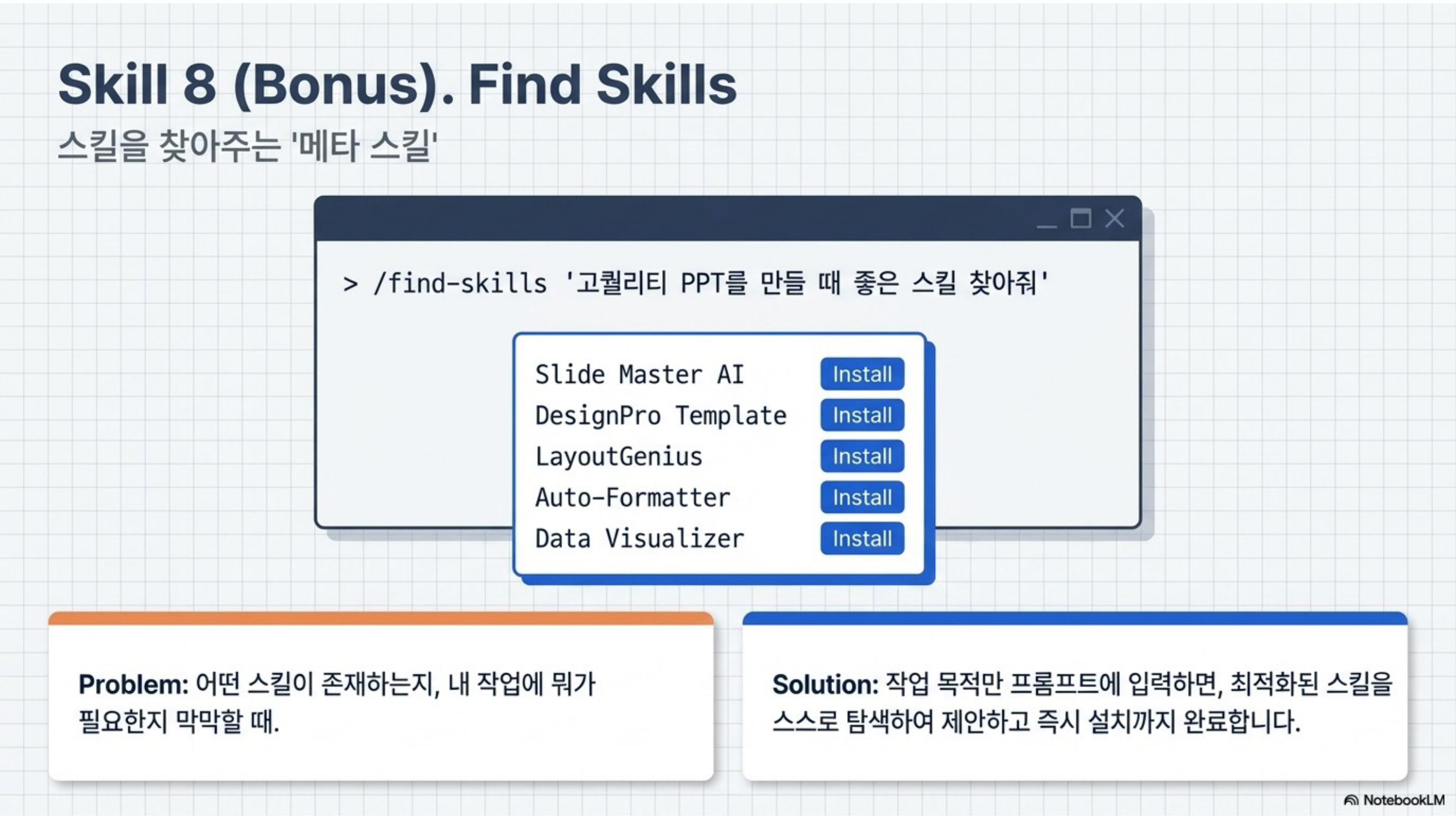 Skill 8 (Bonus). Find Skills

스킬을 찾아주는 '메타 스킬'

> /find-skills '고퀄리티 PPT를 만들 때 좋은 스킬 찾아줘'

Slide Master AI Install
DesignPro Template Install
LayoutGenius Install
Auto-Formatter Install
Data Visualizer Install

Problem: 어떤 스킬이 존재하는지, 내 작업에 뭐가 필요한지 막막할 때.

Solution: 작업 목적만 프롬프트에 입력하면, 최적화된 스킬을 스스로 탐색하여 제안하고 즉시 설치까지 완료합니다.

NotebookLM